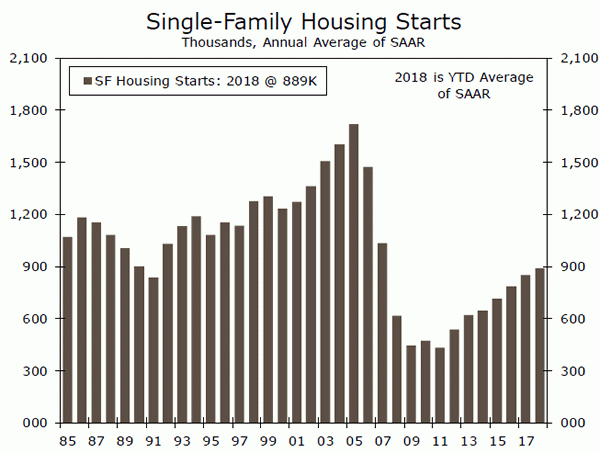 Single-Family Housing Starts
Thousands, Annual Average of SAAR

SF Housing Starts: 2018 @ 889K

2018 is YTD Average of SAAR

2,100
1,800
1,500
1,200
900
600
300
000

2,100
1,800
1,500
1,200
900
600
300
000

85 87 89 91 93 95 97 99 01 03 05 07 09 11 13 15 17